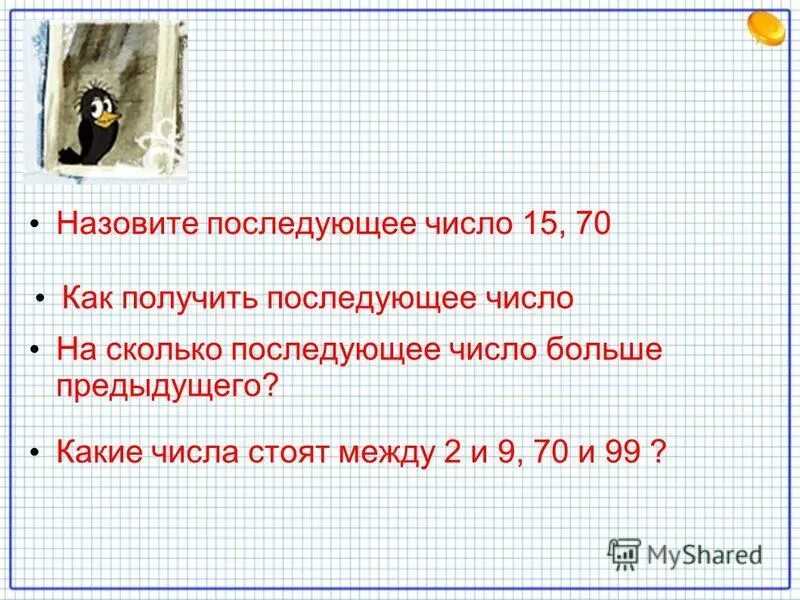 • Назовите последующее число 15, 70

• Как получить последующее число

• На сколько последующее число больше предыдущего?

• Какие числа стоят между 2 и 9, 70 и 99 ?

MyShared